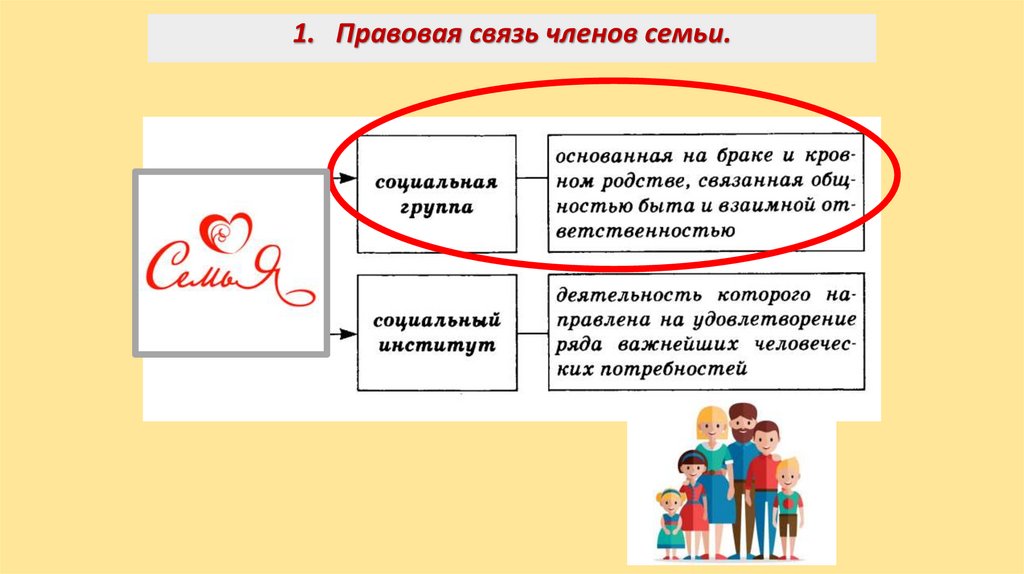 1. Правовая связь членов семьи.

СемьЯ

социальная группа

основанная на браке и кровном родстве, связанная общностью быта и взаимной ответственностью

социальный институт

деятельность которого направлена на удовлетворение ряда важнейших человеческих потребностей